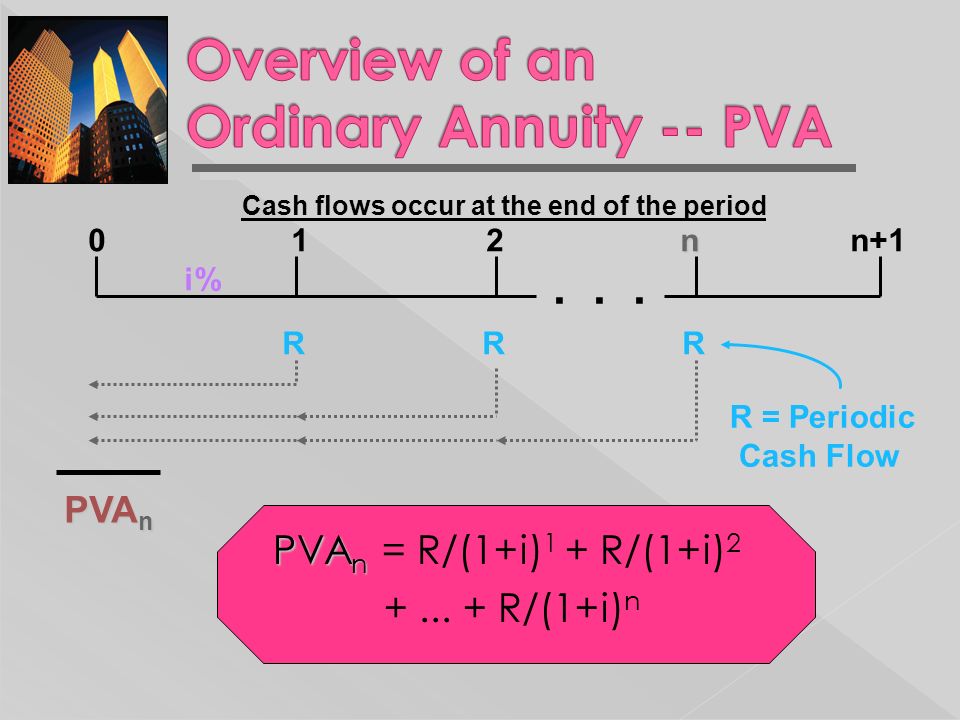 Overview of an Ordinary Annuity -- PVA

Cash flows occur at the end of the period

0 1 2 n n+1

i%

. . .

R R R

R = Periodic Cash Flow

$PVA_n$

$PVA_n = R/(1+i)^1 + R/(1+i)^2 + ... + R/(1+i)^n$